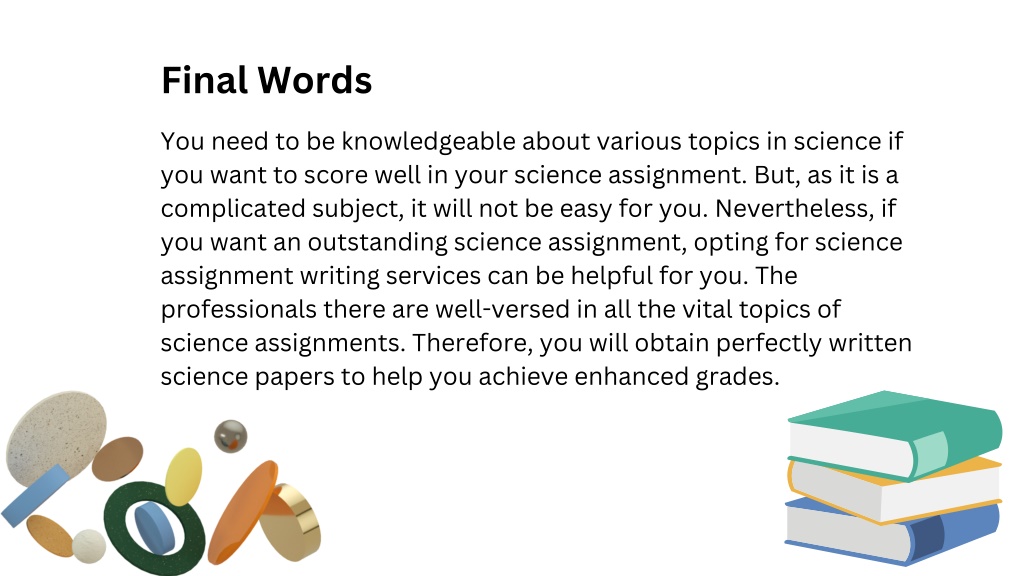 Final Words

You need to be knowledgeable about various topics in science if you want to score well in your science assignment. But, as it is a complicated subject, it will not be easy for you. Nevertheless, if you want an outstanding science assignment, opting for science assignment writing services can be helpful for you. The professionals there are well-versed in all the vital topics of science assignments. Therefore, you will obtain perfectly written science papers to help you achieve enhanced grades.